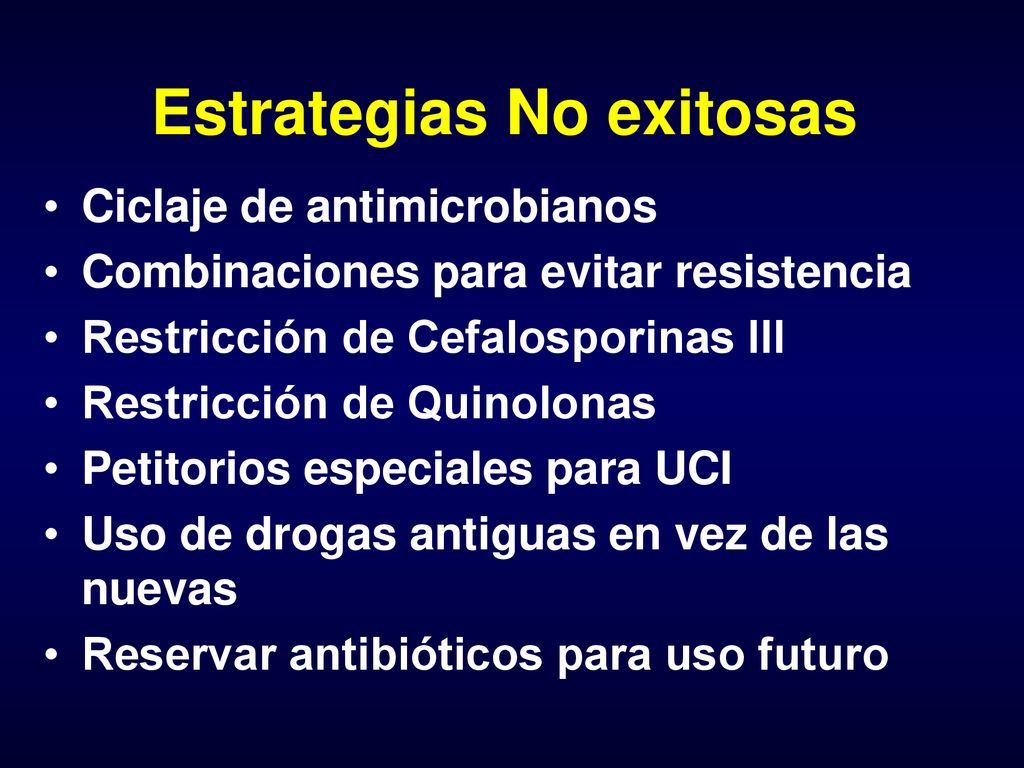 Estrategias No exitosas

• Ciclaje de antimicrobianos
• Combinaciones para evitar resistencia
• Restricción de Cefalosporinas III
• Restricción de Quinolonas
• Petitorios especiales para UCI
• Uso de drogas antiguas en vez de las nuevas
• Reservar antibióticos para uso futuro